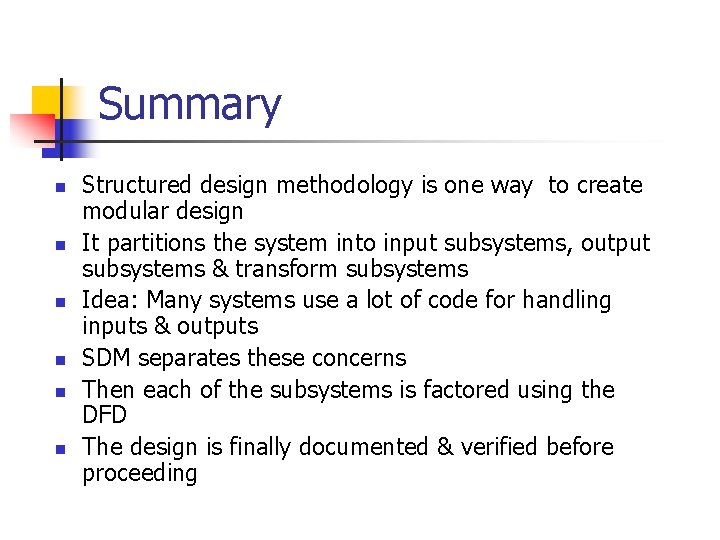 Summary

- Structured design methodology is one way to create modular design
- It partitions the system into input subsystems, output subsystems & transform subsystems
- Idea: Many systems use a lot of code for handling inputs & outputs
- SDM separates these concerns
- Then each of the subsystems is factored using the DFD
- The design is finally documented & verified before proceeding